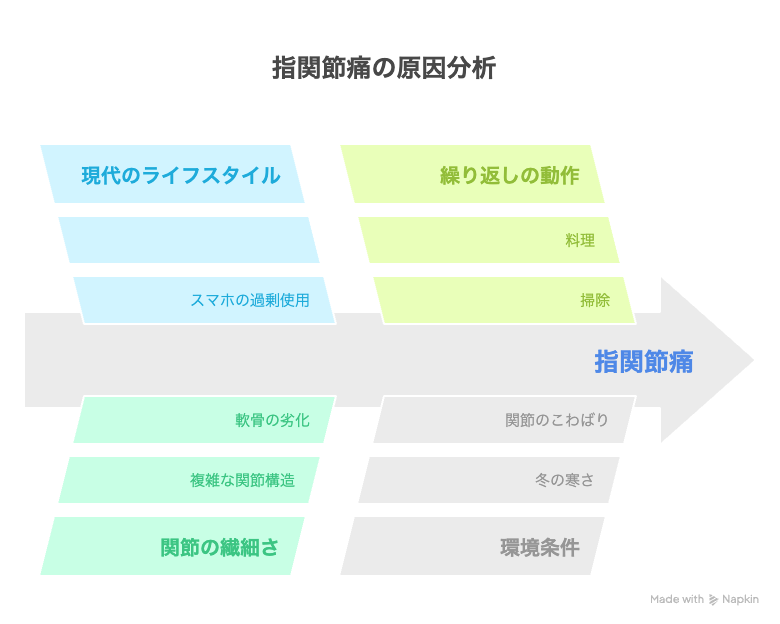 指関節痛の原因分析

現代のライフスタイル

スマホの過剰使用

繰り返しの動作

料理

掃除

指関節痛

軟骨の劣化

複雑な関節構造

関節の繊細さ

関節のこわばり

冬の寒さ

環境条件

Made with Napkin